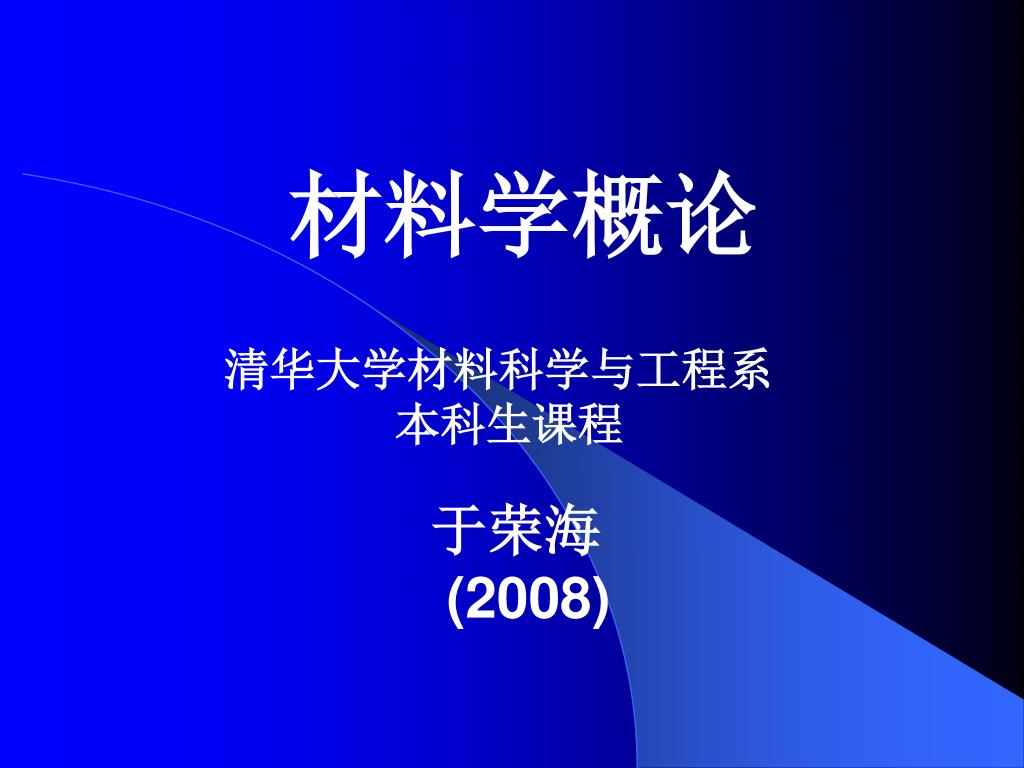 材料学概论

清华大学材料科学与工程系
本科生课程

于荣海
(2008)